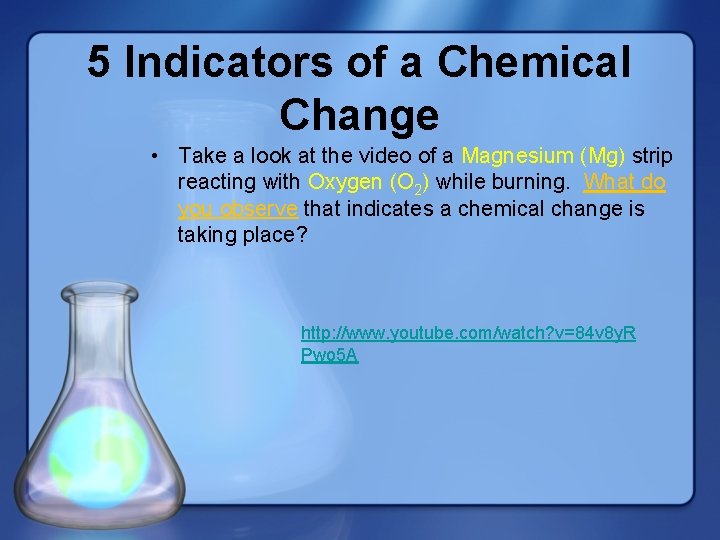 5 Indicators of a Chemical Change

• Take a look at the video of a Magnesium (Mg) strip reacting with Oxygen ($O_2$) while burning. What do you observe that indicates a chemical change is taking place?

http://www.youtube.com/watch?v=84v8yRPwo5A